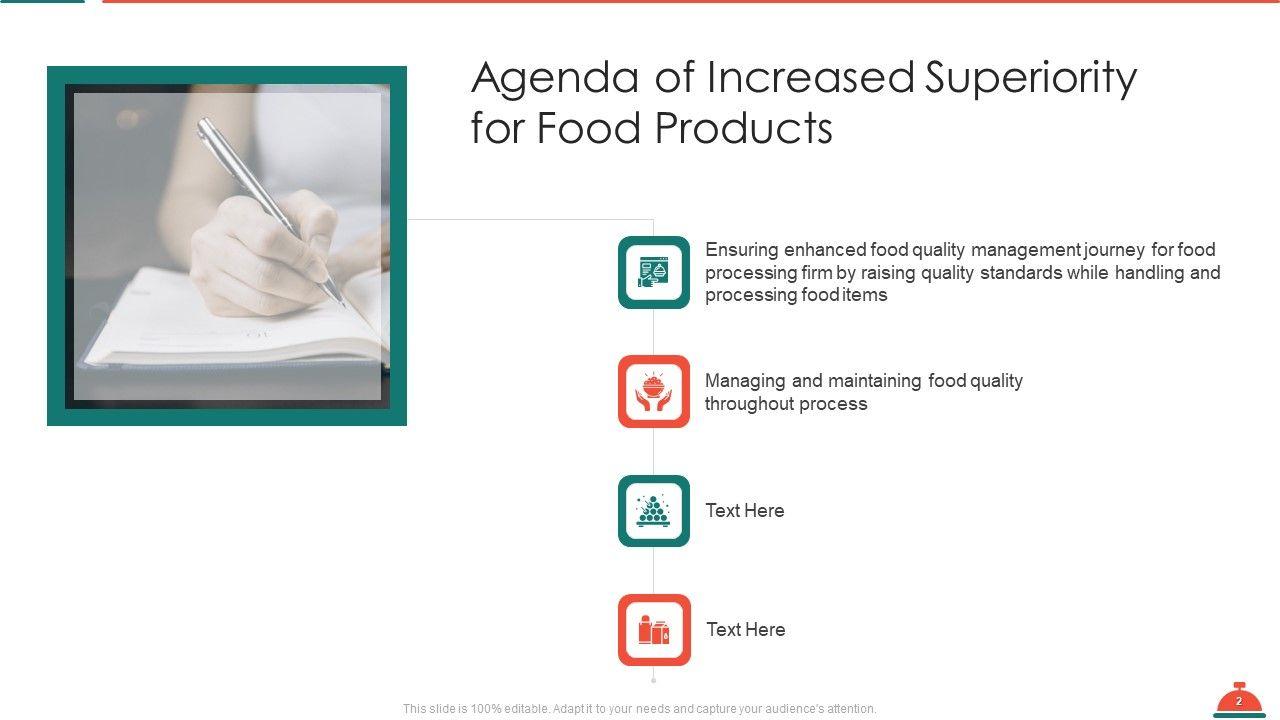 Agenda of Increased Superiority for Food Products

Ensuring enhanced food quality management journey for food processing firm by raising quality standards while handling and processing food items

Managing and maintaining food quality throughout process

Text Here

Text Here

This slide is 100% editable. Adapt it to your needs and capture your audience's attention.

2